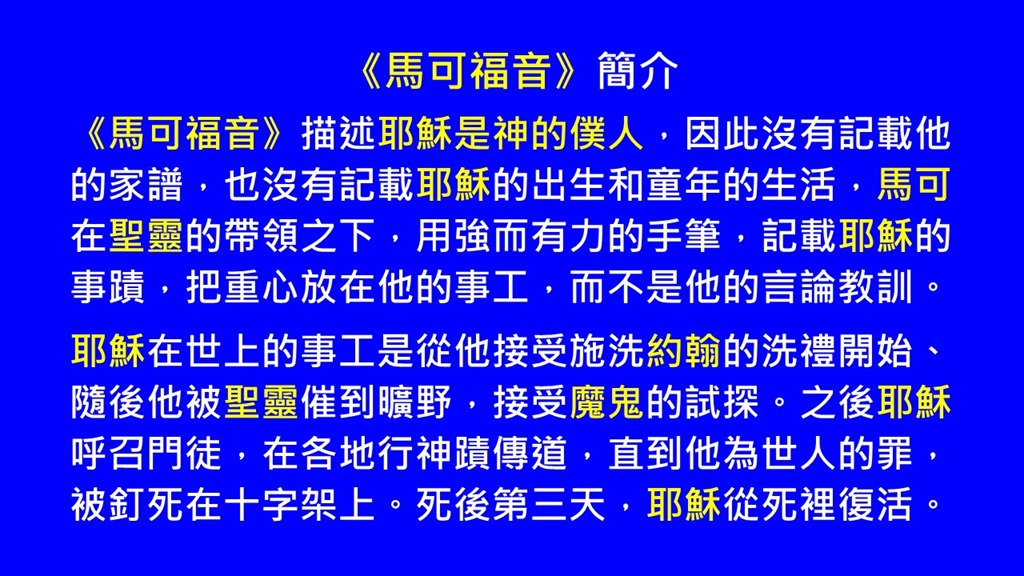 《馬可福音》簡介

《馬可福音》描述耶穌是神的僕人，因此沒有記載他的家譜，也沒有記載耶穌的出生和童年的生活，馬可在聖靈的帶領之下，用強而有力的手筆，記載耶穌的事蹟，把重心放在他的事工，而不是他的言論教訓。

耶穌在世上的事工是從他接受施洗約翰的洗禮開始、隨後他被聖靈催到曠野，接受魔鬼的試探。之後耶穌呼召門徒，在各地行神蹟傳道，直到他為世人的罪，被釘死在十字架上。死後第三天，耶穌從死裡復活。